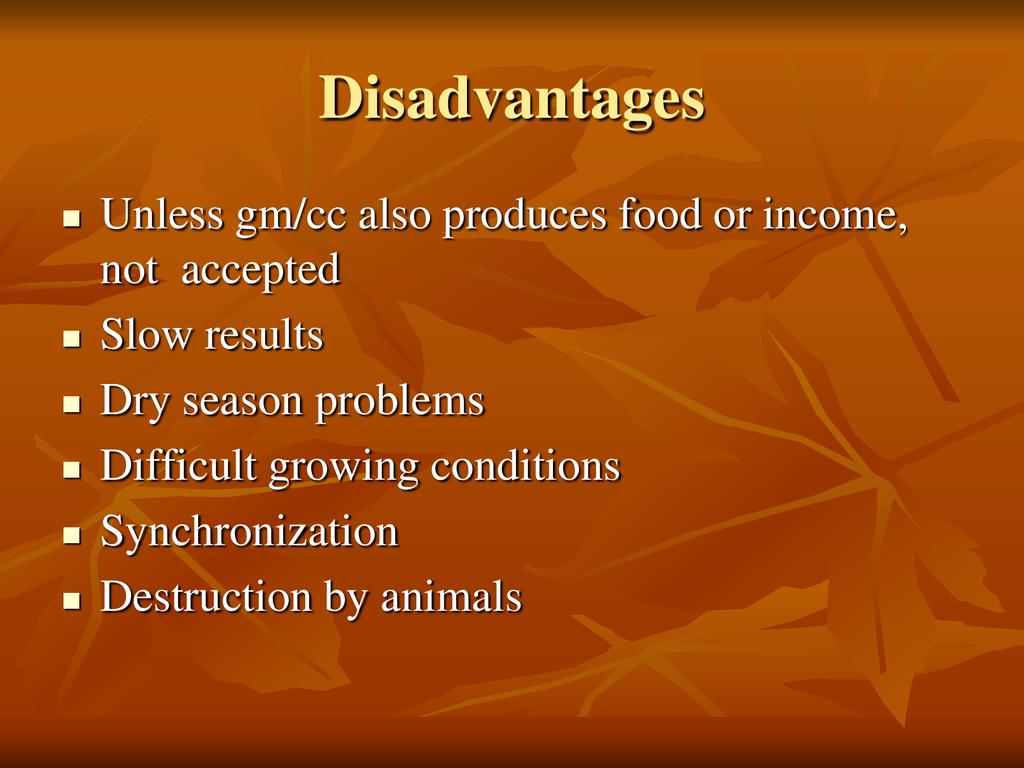 Disadvantages

- Unless gm/cc also produces food or income, not accepted
- Slow results
- Dry season problems
- Difficult growing conditions
- Synchronization
- Destruction by animals